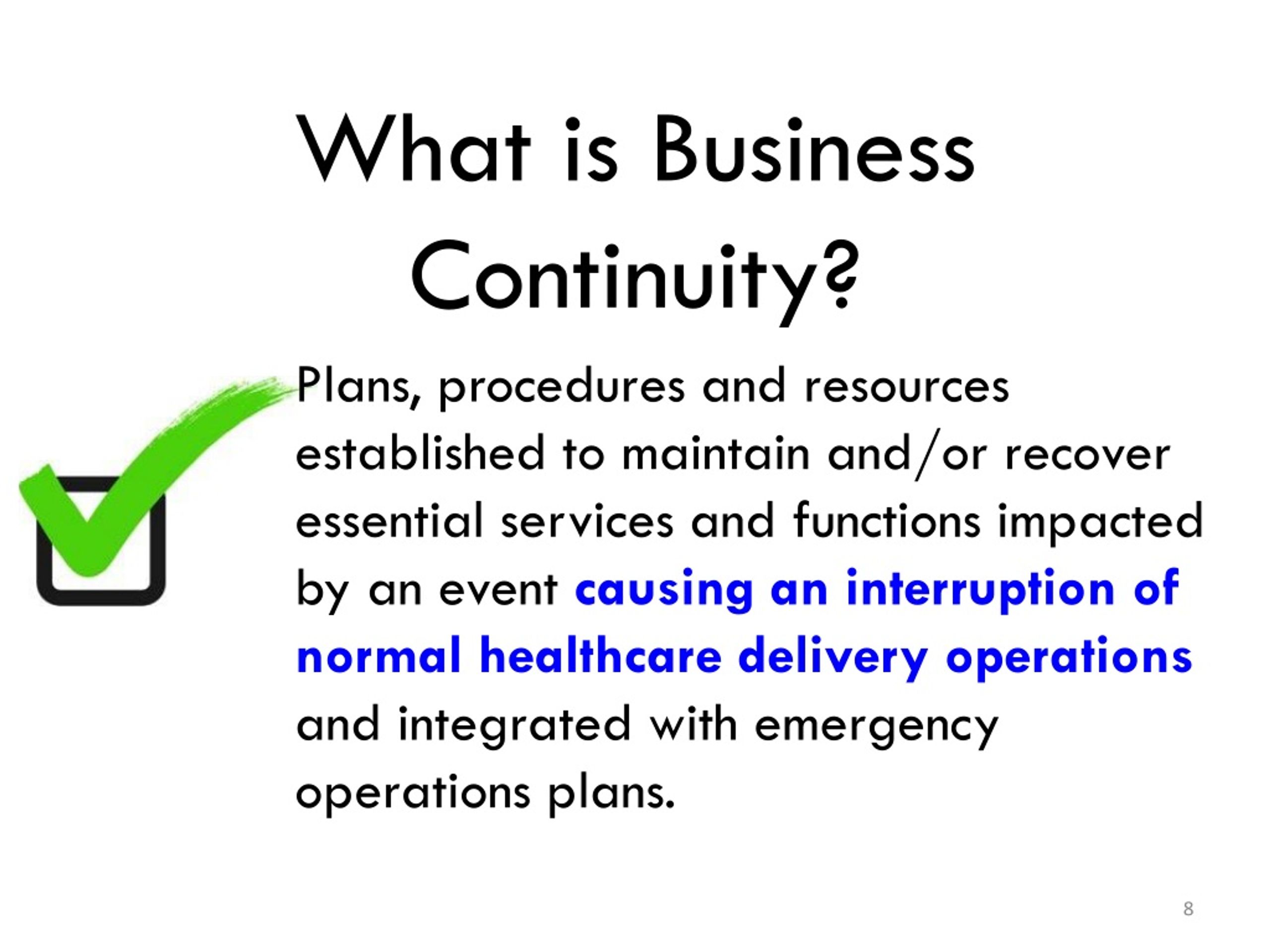 What is Business Continuity?

Plans, procedures and resources established to maintain and/or recover essential services and functions impacted by an event causing an interruption of normal healthcare delivery operations and integrated with emergency operations plans.

8